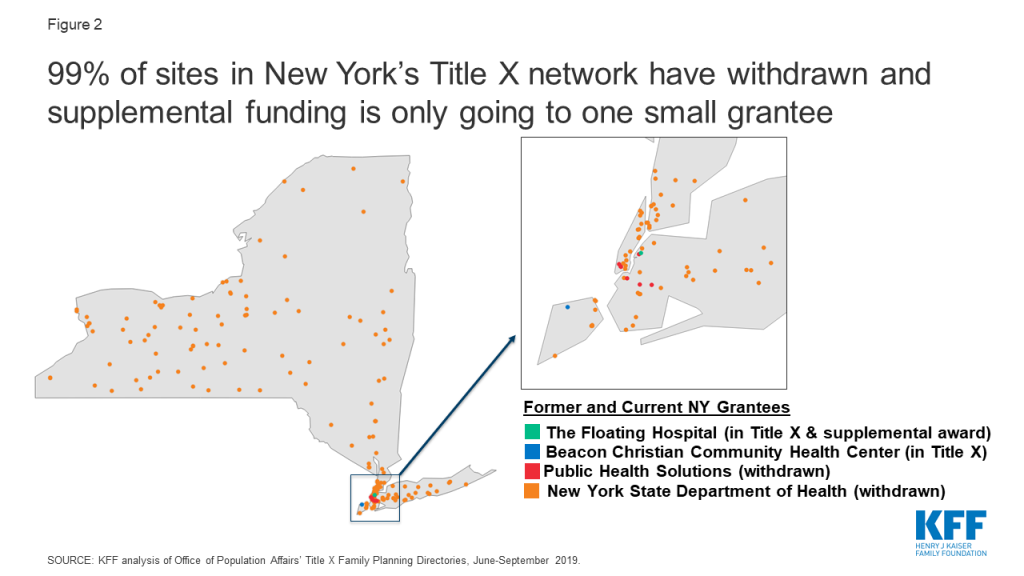 Figure 2

99% of sites in New York's Title X network have withdrawn and supplemental funding is only going to one small grantee

Former and Current NY Grantees

The Floating Hospital (in Title X & supplemental award)

Beacon Christian Community Health Center (in Title X)

Public Health Solutions (withdrawn)

New York State Department of Health (withdrawn)

SOURCE: KFF analysis of Office of Population Affairs' Title X Family Planning Directories, June-September 2019.

KFF
HENRY J KAISER FAMILY FOUNDATION